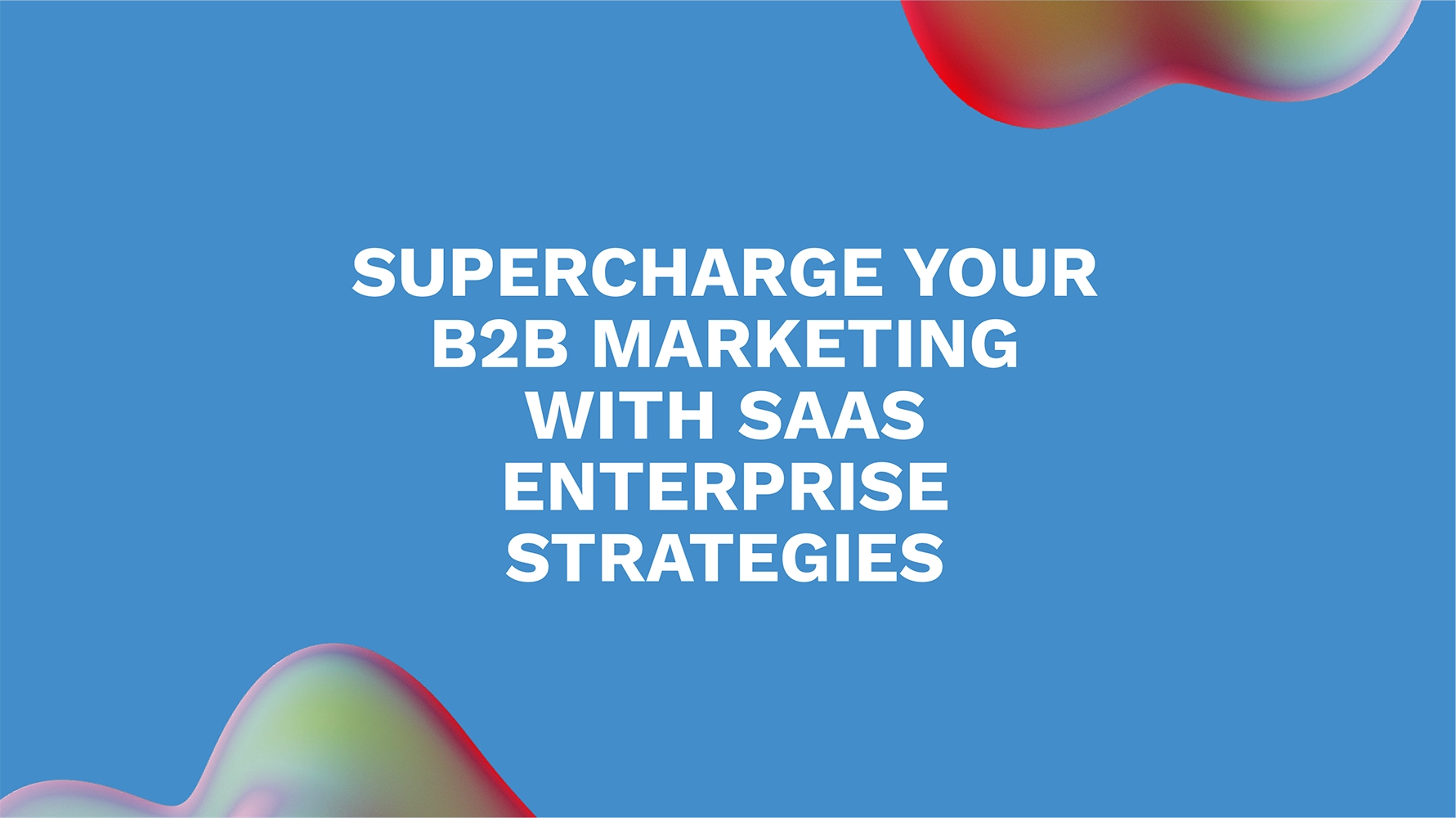 SUPERCHARGE YOUR B2B MARKETING WITH SAAS ENTERPRISE STRATEGIES